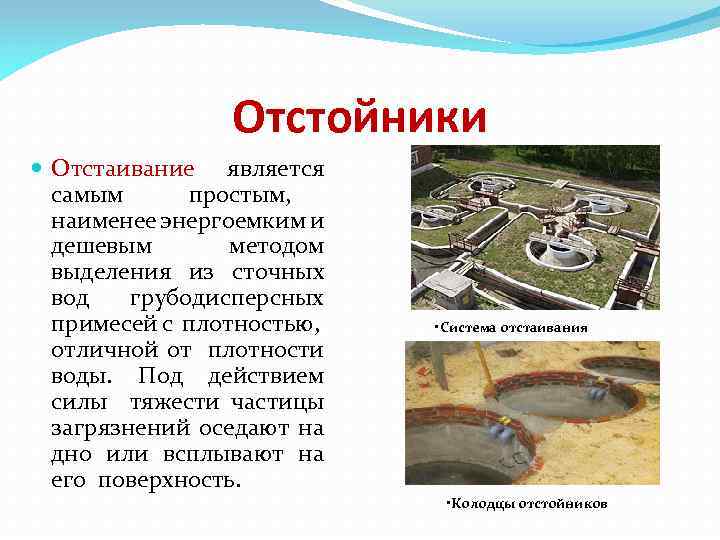 Отстойники

Отстаивание является самым простым, наименее энергоемким и дешевым методом выделения из сточных вод грубодисперсных примесей с плотностью, отличной от плотности воды. Под действием силы тяжести частицы загрязнений оседают на дно или всплывают на его поверхность.

•Система отстаивания

•Колодцы отстойников